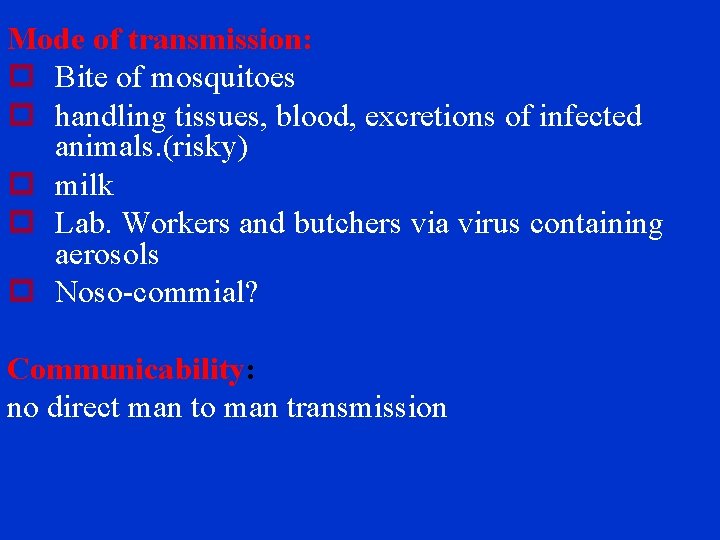 Mode of transmission:

- Bite of mosquitoes
- handling tissues, blood, excretions of infected animals.(risky)
- milk
- Lab. Workers and butchers via virus containing aerosols
- Noso-commial?

Communicability:

no direct man to man transmission